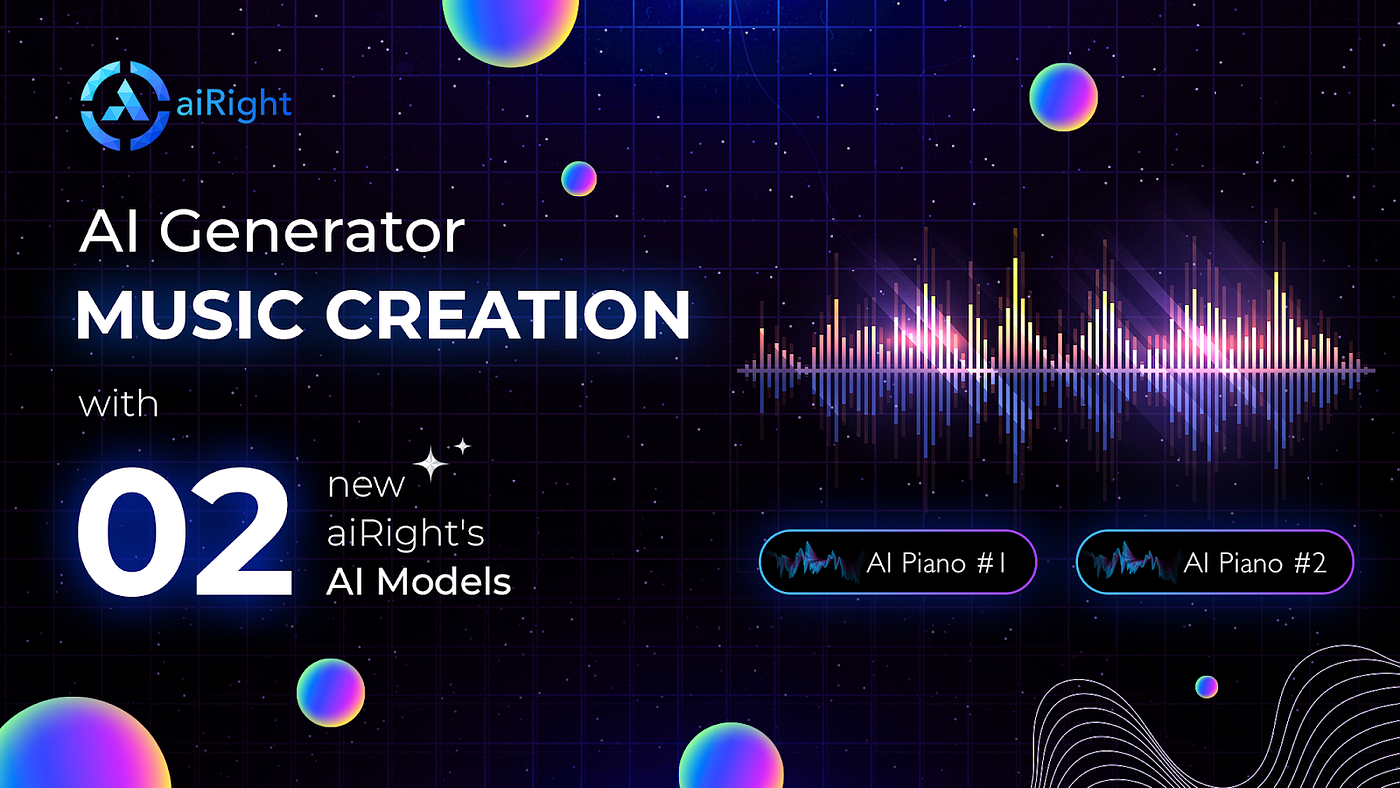 aiRight

AI Generator
MUSIC CREATION
with
02 new aiRight's AI Models

AI Piano #1
AI Piano #2